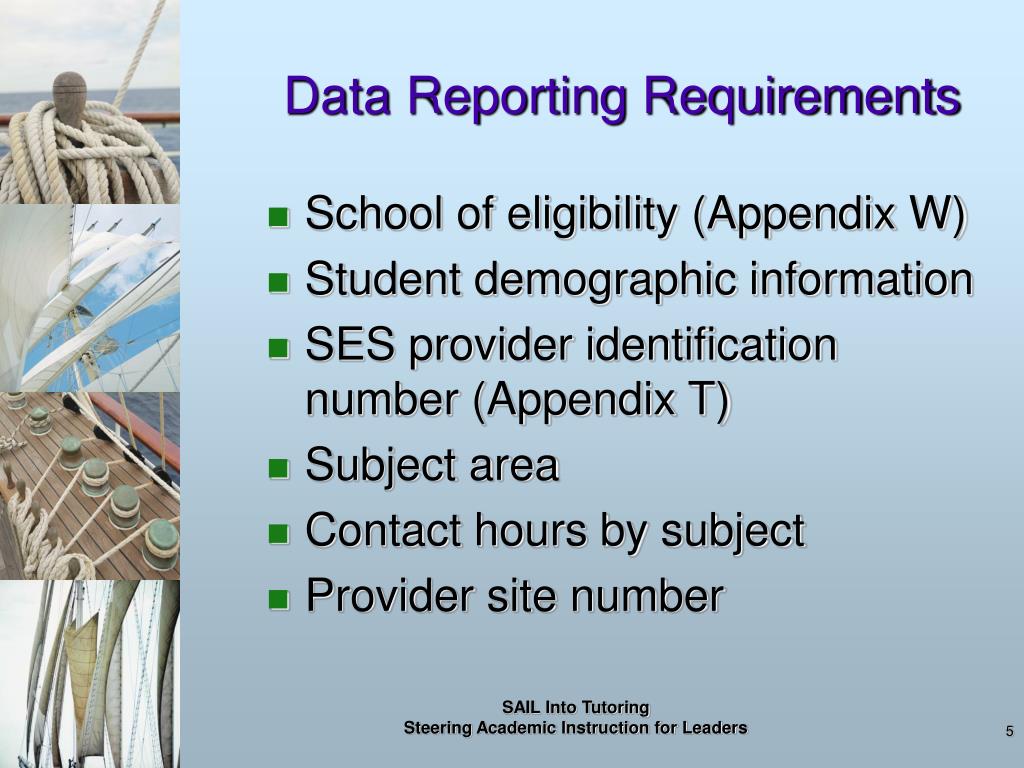 Data Reporting Requirements

- School of eligibility (Appendix W)
- Student demographic information
- SES provider identification number (Appendix T)
- Subject area
- Contact hours by subject
- Provider site number

SAIL Into Tutoring
Steering Academic Instruction for Leaders

5